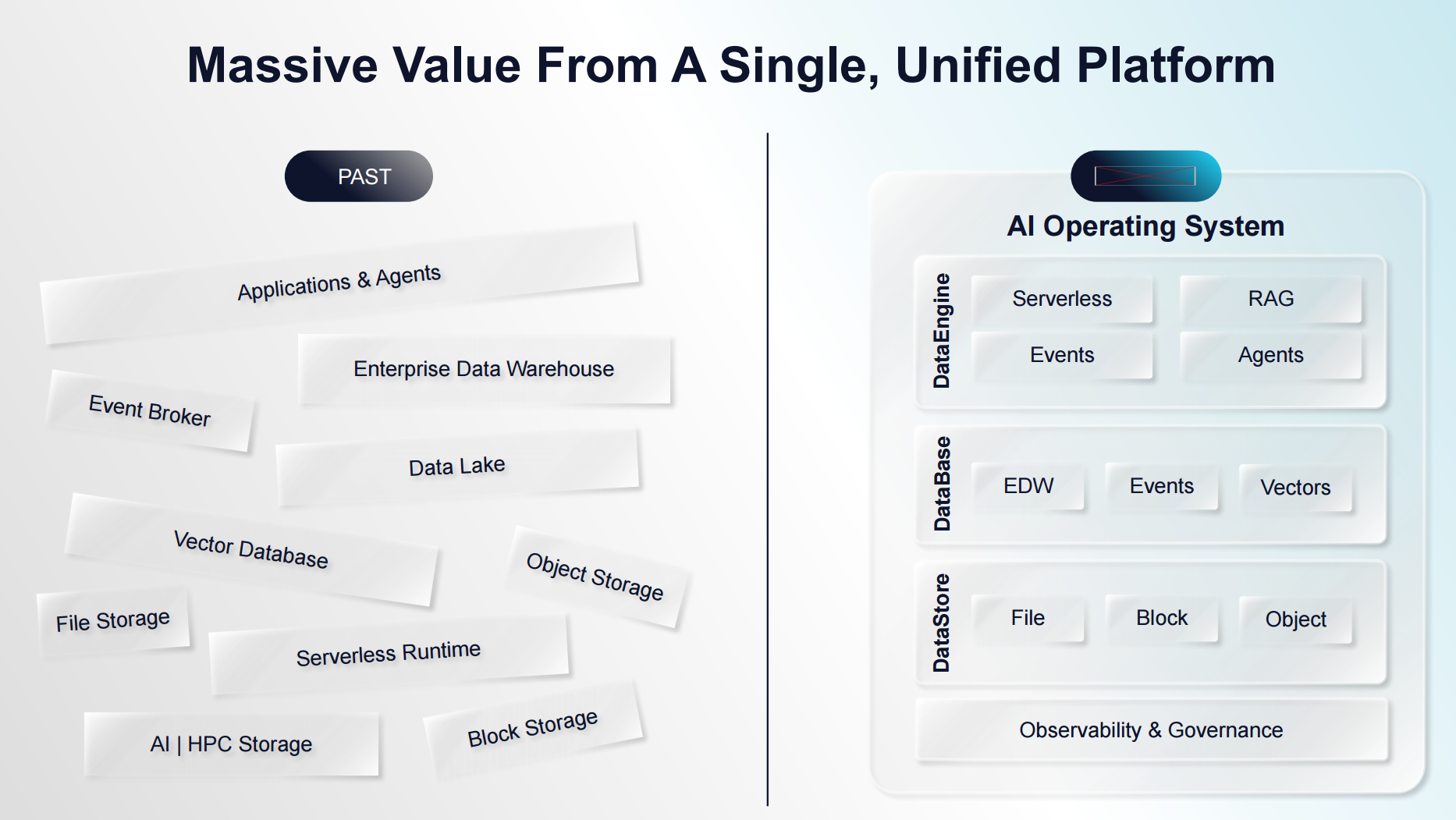 Massive Value From A Single, Unified Platform

PAST

Applications & Agents

Enterprise Data Warehouse

Event Broker

Data Lake

Vector Database

Object Storage

File Storage

Serverless Runtime

AI | HPC Storage

Block Storage

AI Operating System

DataEngine

Serverless

RAG

Events

Agents

DataBase

EDW

Events

Vectors

DataStore

File

Block

Object

Observability & Governance